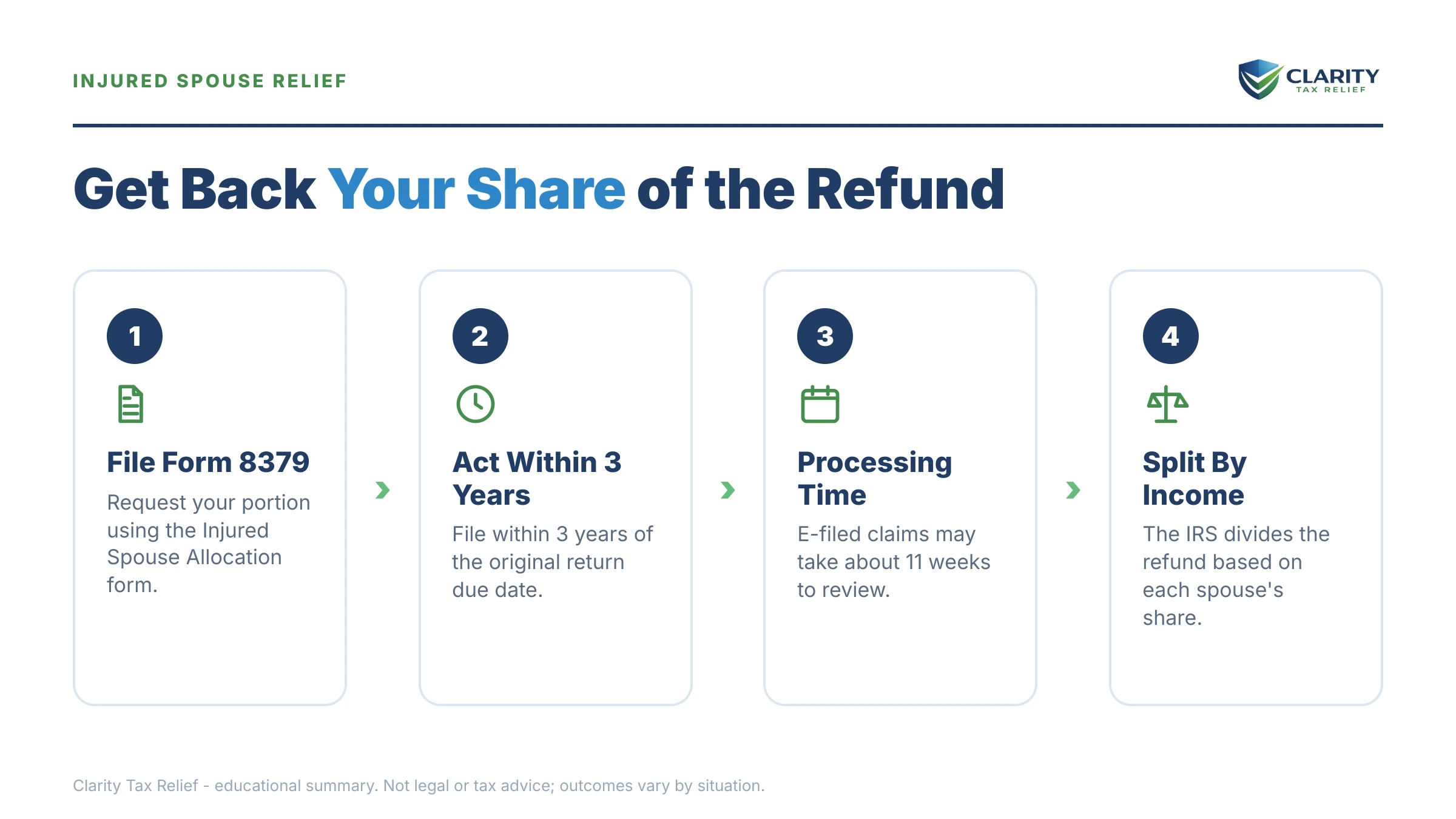 INJURED SPOUSE RELIEF

CLARITY
TAX RELIEF

Get Back Your Share of the Refund

1

File Form 8379

Request your portion using the Injured Spouse Allocation form.

2

Act Within 3 Years

File within 3 years of the original return due date.

3

Processing Time

E-filed claims may take about 11 weeks to review.

4

Split By Income

The IRS divides the refund based on each spouse's share.

Clarity Tax Relief - educational summary. Not legal or tax advice; outcomes vary by situation.